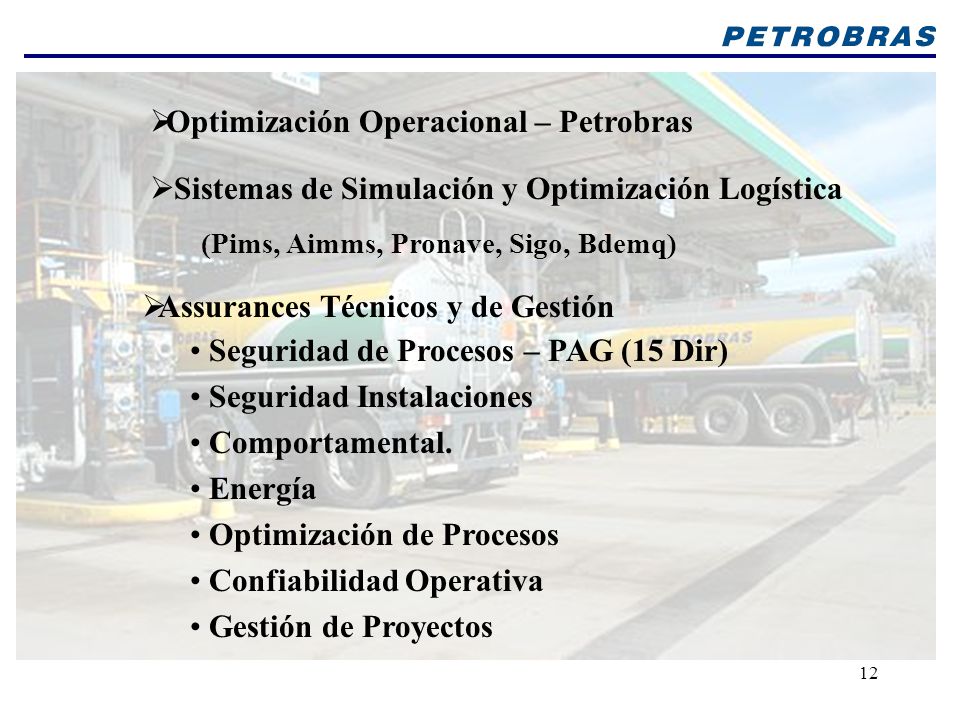 PETROBRAS

➢Optimización Operacional – Petrobras

➢Sistemas de Simulación y Optimización Logística

(Pims, Aimms, Pronave, Sigo, Bdemq)

➢Assurances Técnicos y de Gestión
• Seguridad de Procesos – PAG (15 Dir)
• Seguridad Instalaciones
• Comportamental.
• Energía
• Optimización de Procesos
• Confiabilidad Operativa
• Gestión de Proyectos

12